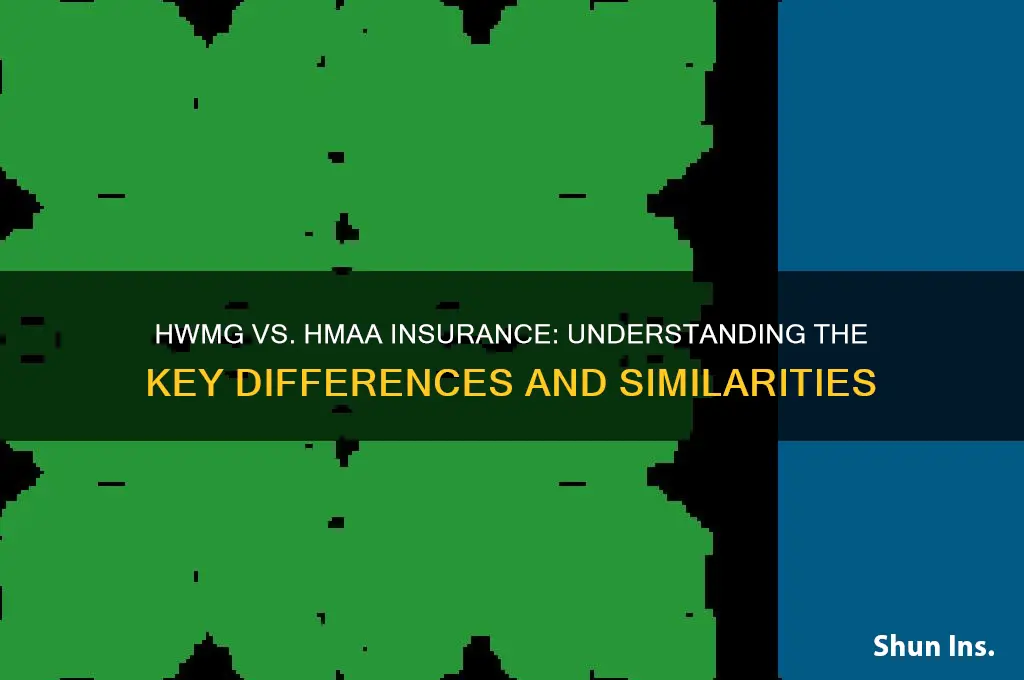 HWMG VS. HMAA INSURANCE: UNDERSTANDING THE KEY DIFFERENCES AND SIMILARITIES

Shun Ins.